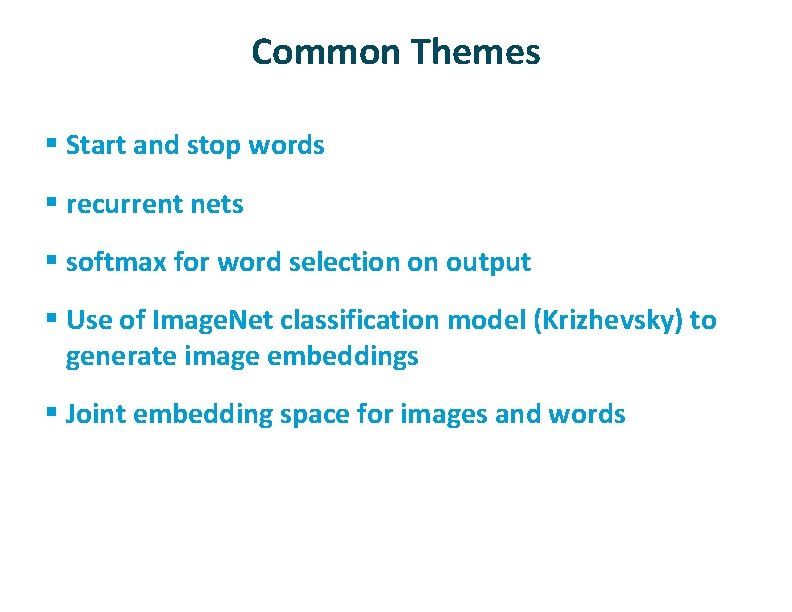 Common Themes

▪ Start and stop words

▪ recurrent nets

▪ softmax for word selection on output

▪ Use of ImageNet classification model (Krizhevsky) to generate image embeddings

▪ Joint embedding space for images and words